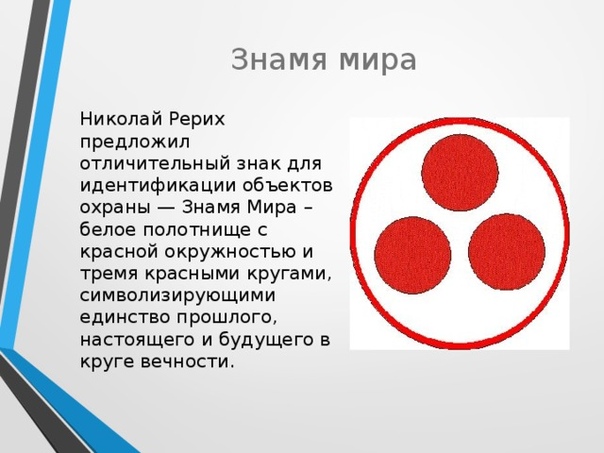 Знамя мира

Николай Рерих предложил отличительный знак для идентификации объектов охраны — Знамя Мира – белое полотнище с красной окружностью и тремя красными кругами, символизирующими единство прошлого, настоящего и будущего в круге вечности.